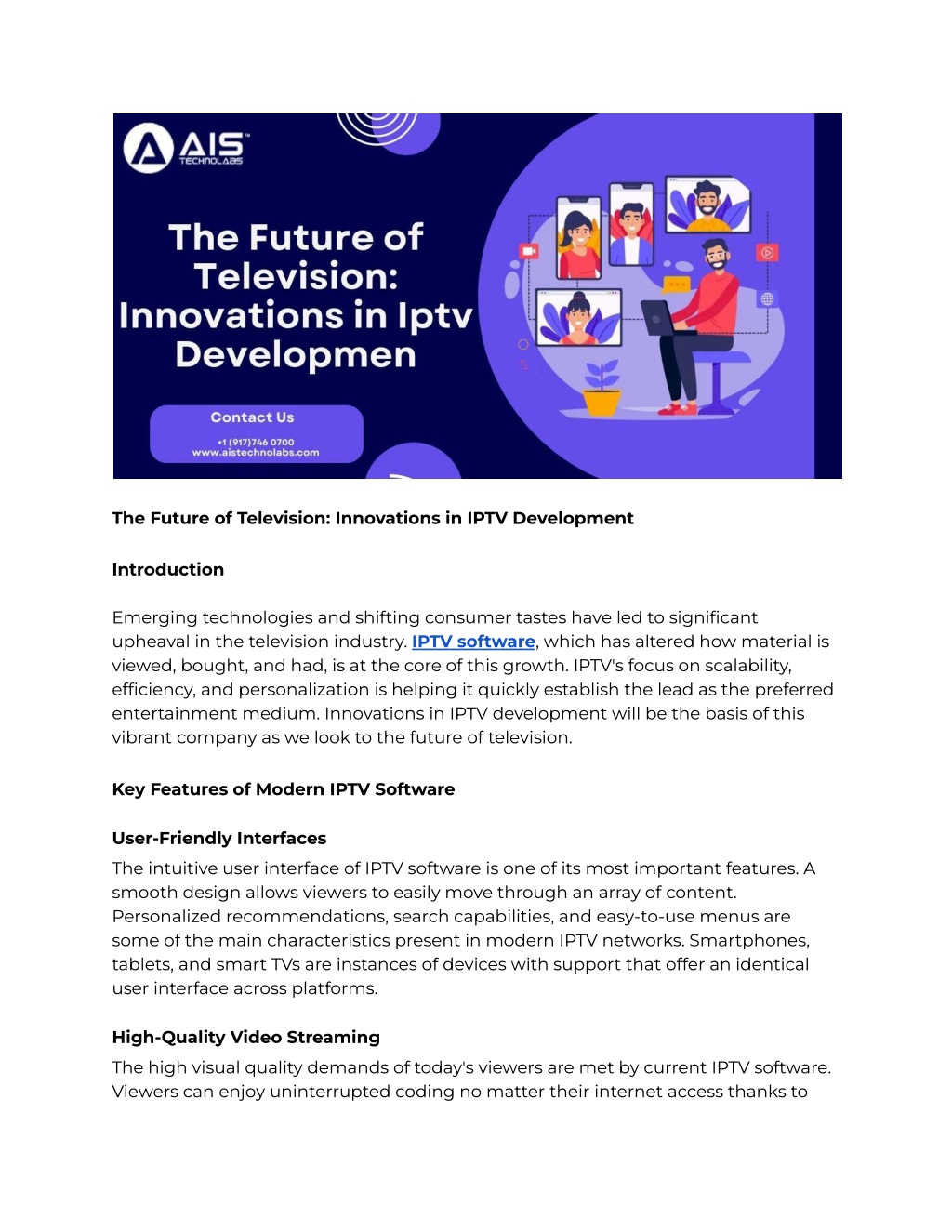 AIS TECHNOLABS

The Future of Television: Innovations in Iptv Developmen

Contact Us
+1 (917)746 0700
www.aistechnolabs.com

The Future of Television: Innovations in IPTV Development

Introduction

Emerging technologies and shifting consumer tastes have led to significant upheaval in the television industry. IPTV software, which has altered how material is viewed, bought, and had, is at the core of this growth. IPTV's focus on scalability, efficiency, and personalization is helping it quickly establish the lead as the preferred entertainment medium. Innovations in IPTV development will be the basis of this vibrant company as we look to the future of television.

Key Features of Modern IPTV Software

User-Friendly Interfaces

The intuitive user interface of IPTV software is one of its most important features. A smooth design allows viewers to easily move through an array of content. Personalized recommendations, search capabilities, and easy-to-use menus are some of the main characteristics present in modern IPTV networks. Smartphones, tablets, and smart TVs are instances of devices with support that offer an identical user interface across platforms.

High-Quality Video Streaming

The high visual quality demands of today's viewers are met by current IPTV software. Viewers can enjoy uninterrupted coding no matter their internet access thanks to